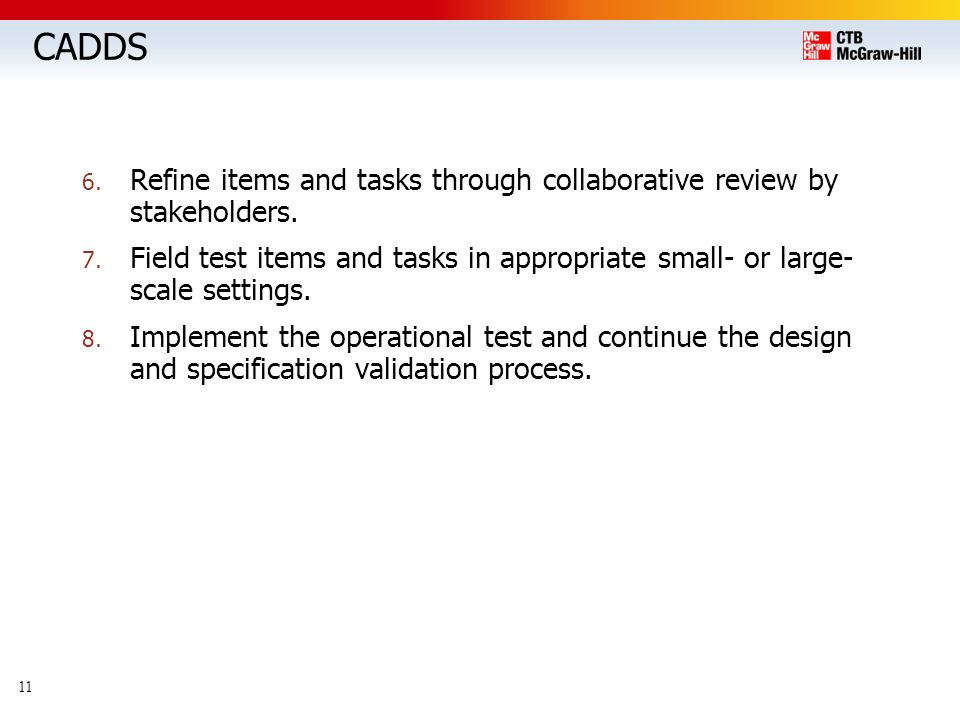 CADDS

Mc Graw Hill CTB McGraw-Hill

6. Refine items and tasks through collaborative review by stakeholders.

7. Field test items and tasks in appropriate small- or large-scale settings.

8. Implement the operational test and continue the design and specification validation process.

11